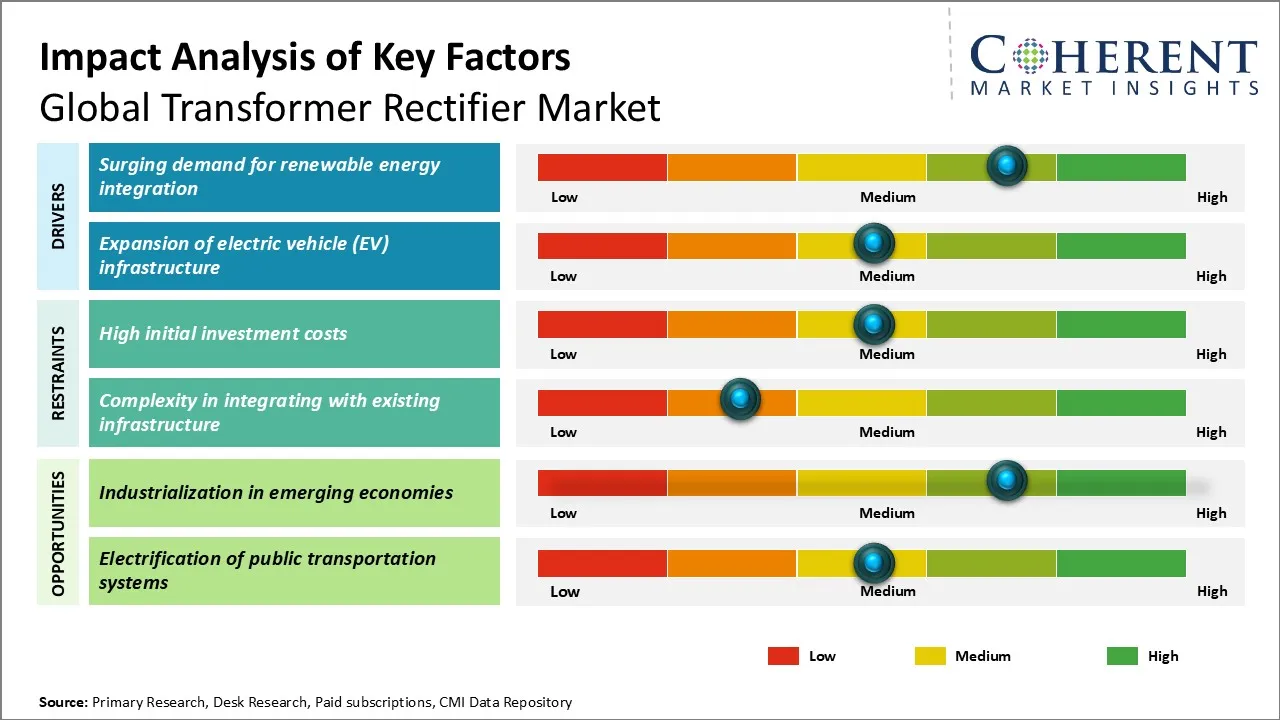 Impact Analysis of Key Factors
Global Transformer Rectifier Market

COHERENT
MARKET INSIGHTS

DRIVERS

Surging demand for renewable energy integration
Low Medium High

Expansion of electric vehicle (EV) infrastructure
Low Medium High

RESTRAINTS

High initial investment costs
Low Medium High

Complexity in integrating with existing infrastructure
Low Medium High

OPPORTUNITIES

Industrialization in emerging economies
Low Medium High

Electrification of public transportation systems
Low Medium High

Low Medium High

Source: Primary Research, Desk Research, Paid subscriptions, CMI Data Repository